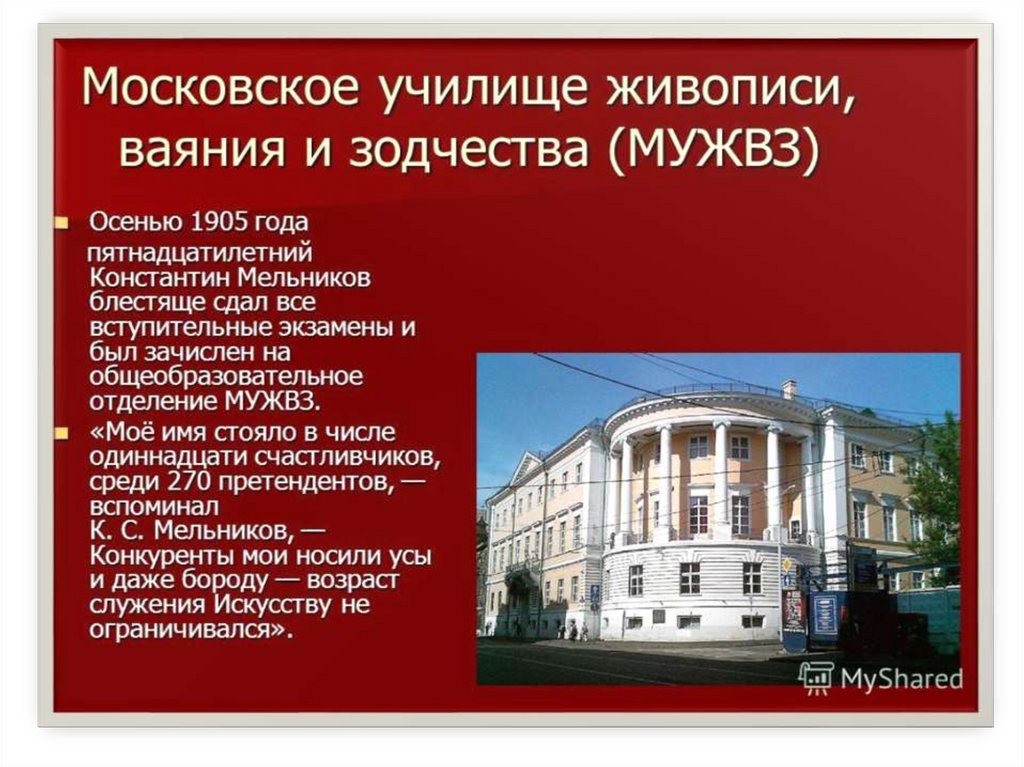 Московское училище живописи, ваяния и зодчества (МУЖВЗ)

Осенью 1905 года пятнадцатилетний Константин Мельников блестяще сдал все вступительные экзамены и был зачислен на общеобразовательное отделение МУЖВЗ.

«Моё имя стояло в числе одиннадцати счастливчиков, среди 270 претендентов, — вспоминал К. С. Мельников, — Конкуренты мои носили усы и даже бороду — возраст служения Искусству не ограничивался».

MyShared